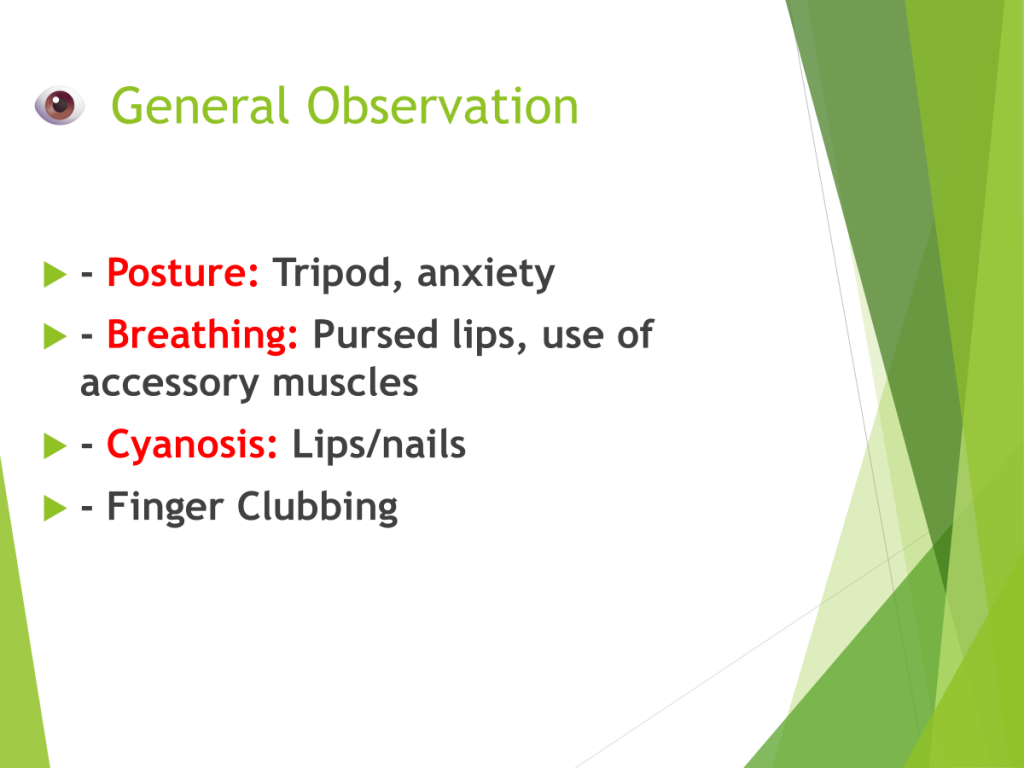 General Observation

- Posture: Tripod, anxiety
- Breathing: Pursed lips, use of accessory muscles
- Cyanosis: Lips/nails
- Finger Clubbing